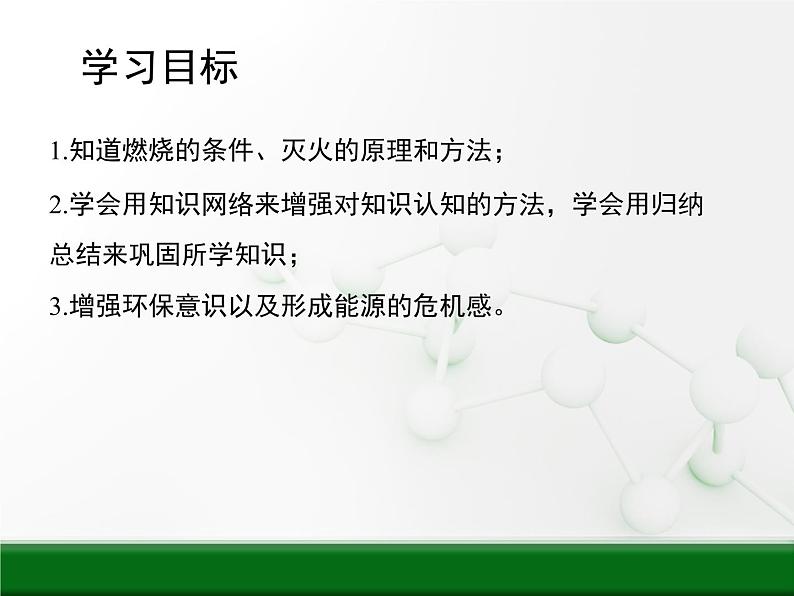 学习目标

1.知道燃烧的条件、灭火的原理和方法；

2.学会用知识网络来增强对知识认知的方法，学会用归纳总结来巩固所学知识；

3.增强环保意识以及形成能源的危机感。